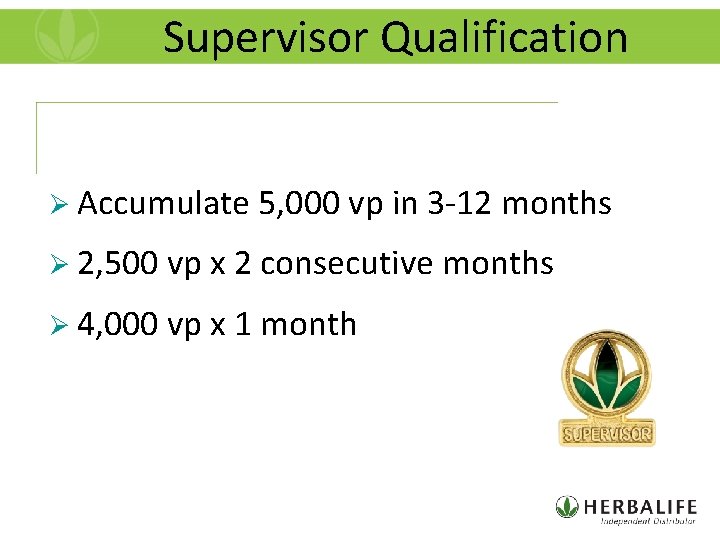 Supervisor Qualification

➢ Accumulate 5,000 vp in 3-12 months

➢ 2,500 vp x 2 consecutive months

➢ 4,000 vp x 1 month

SUPERVISOR

HERBALIFE
Independent Distributor